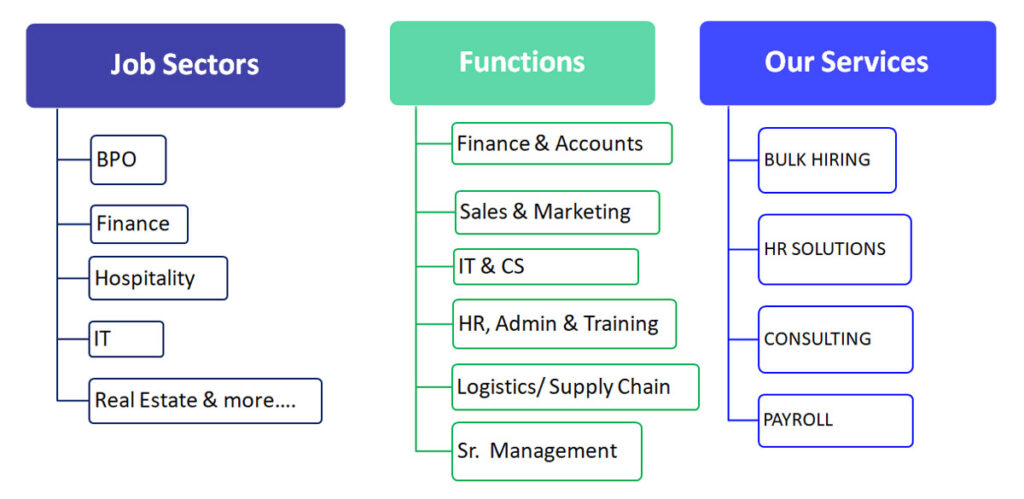 Job Sectors

BPO

Finance

Hospitality

IT

Real Estate & more....

Functions

Finance & Accounts

Sales & Marketing

IT & CS

HR, Admin & Training

Logistics/ Supply Chain

Sr. Management

Our Services

BULK HIRING

HR SOLUTIONS

CONSULTING

PAYROLL